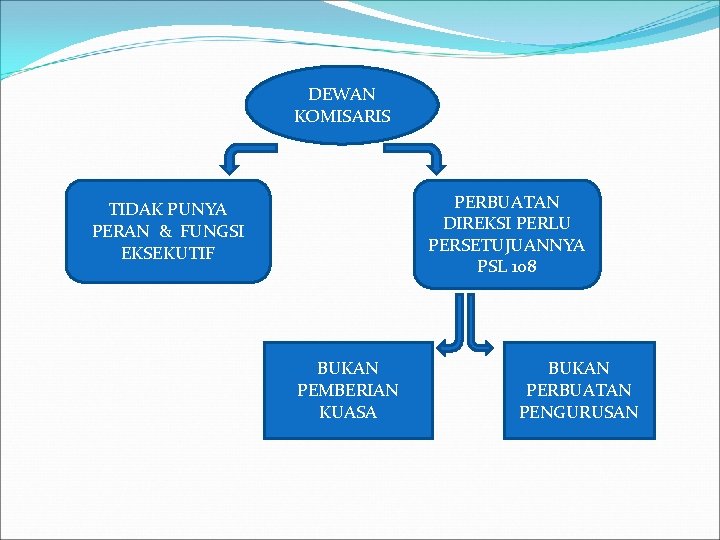 DEWAN KOMISARIS

TIDAK PUNYA PERAN & FUNGSI EKSEKUTIF

PERBUATAN DIREKSI PERLU PERSETUJUANNYA PSL 108

BUKAN PEMBERIAN KUASA

BUKAN PERBUATAN PENGURUSAN